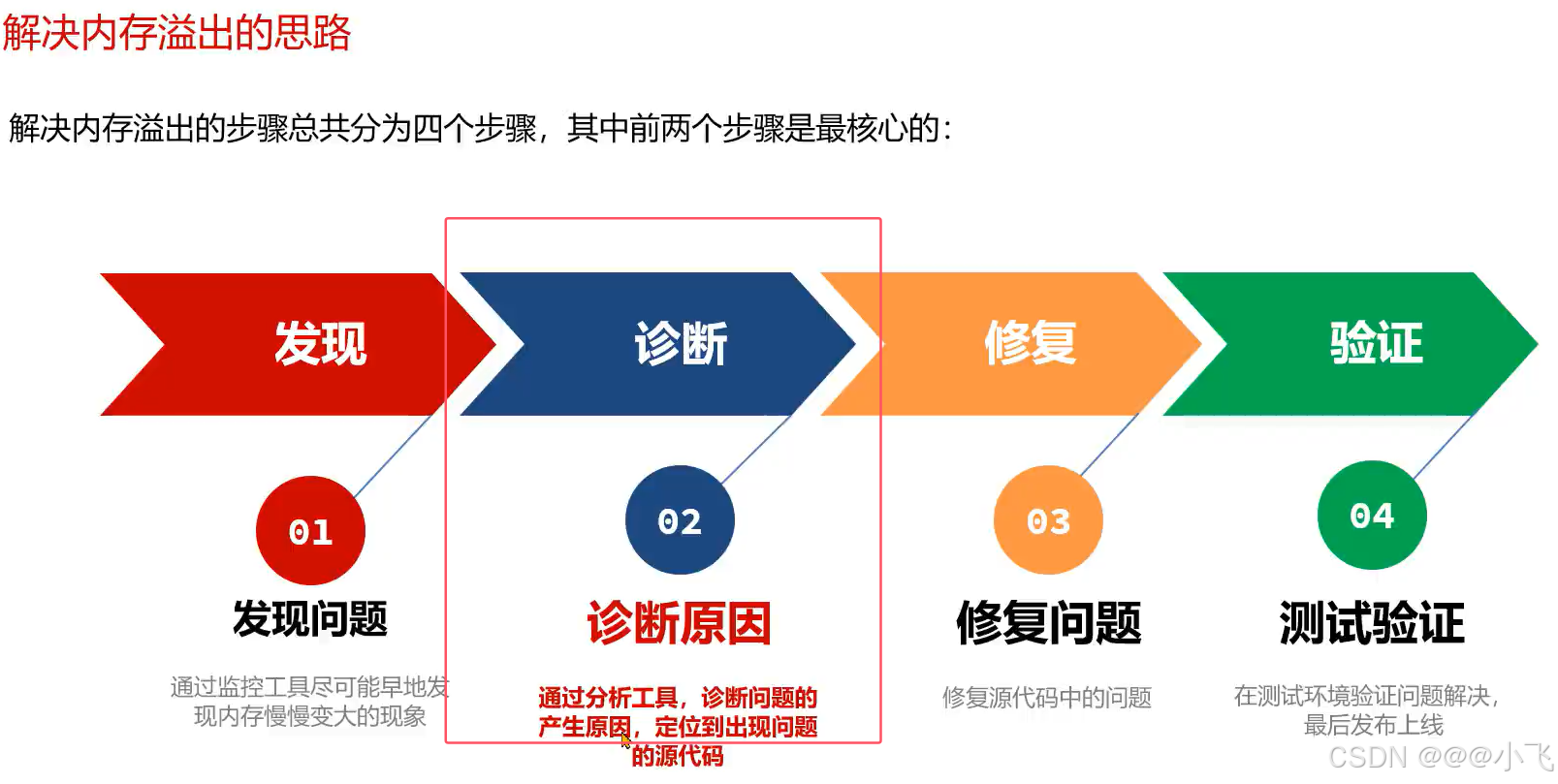 解决内存溢出的思路

解决内存溢出的步骤总共分为四个步骤，其中前两个步骤是最核心的：

发现

诊断

修复

验证

01

发现问题

通过监控工具尽可能早地发现内存慢慢变大的现象

02

诊断原因

通过分析工具，诊断问题的产生原因，定位到出现问题的源代码

03

修复问题

修复源代码中的问题

04

测试验证

在测试环境验证问题解决，最后发布上线

CSDN @@@小飞